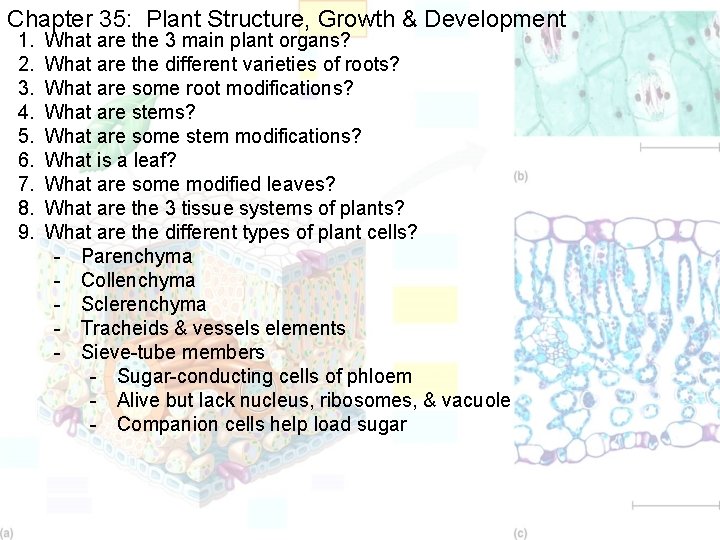 Chapter 35: Plant Structure, Growth & Development

1. What are the 3 main plant organs?
2. What are the different varieties of roots?
3. What are some root modifications?
4. What are stems?
5. What are some stem modifications?
6. What is a leaf?
7. What are some modified leaves?
8. What are the 3 tissue systems of plants?
9. What are the different types of plant cells?
- Parenchyma
- Collenchyma
- Sclerenchyma
- Tracheids & vessels elements
- Sieve-tube members
  - Sugar-conducting cells of phloem
  - Alive but lack nucleus, ribosomes, & vacuole
  - Companion cells help load sugar

(b)

(a)

(c)